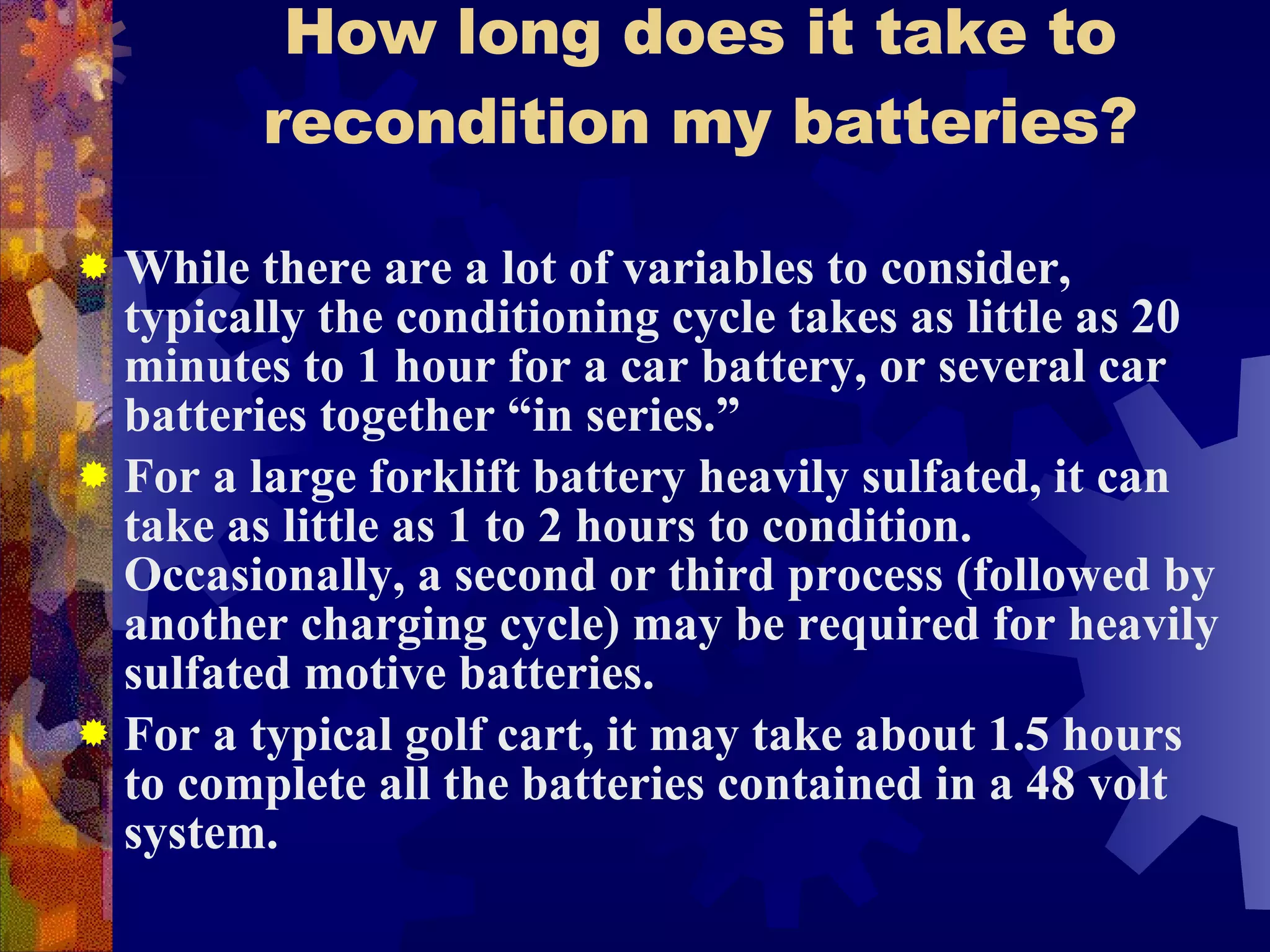 How long does it take to recondition my batteries?

While there are a lot of variables to consider, typically the conditioning cycle takes as little as 20 minutes to 1 hour for a car battery, or several car batteries together “in series.”

For a large forklift battery heavily sulfated, it can take as little as 1 to 2 hours to condition. Occasionally, a second or third process (followed by another charging cycle) may be required for heavily sulfated motive batteries.

For a typical golf cart, it may take about 1.5 hours to complete all the batteries contained in a 48 volt system.